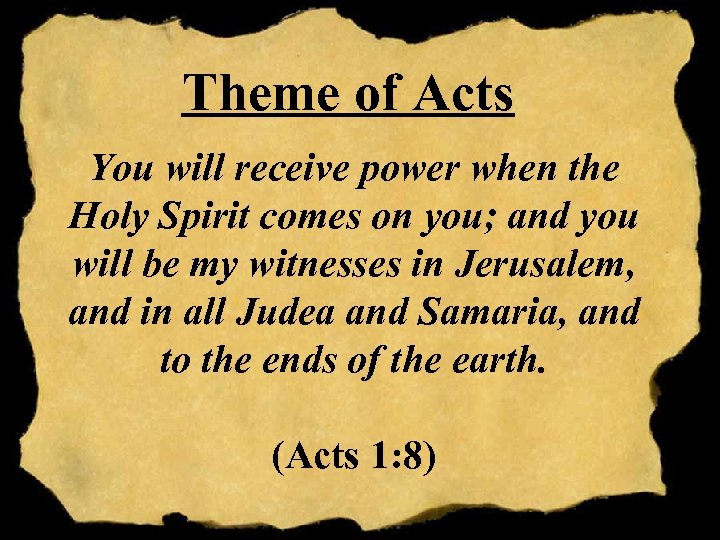 Theme of Acts

You will receive power when the Holy Spirit comes on you; and you will be my witnesses in Jerusalem, and in all Judea and Samaria, and to the ends of the earth.

(Acts 1:8)